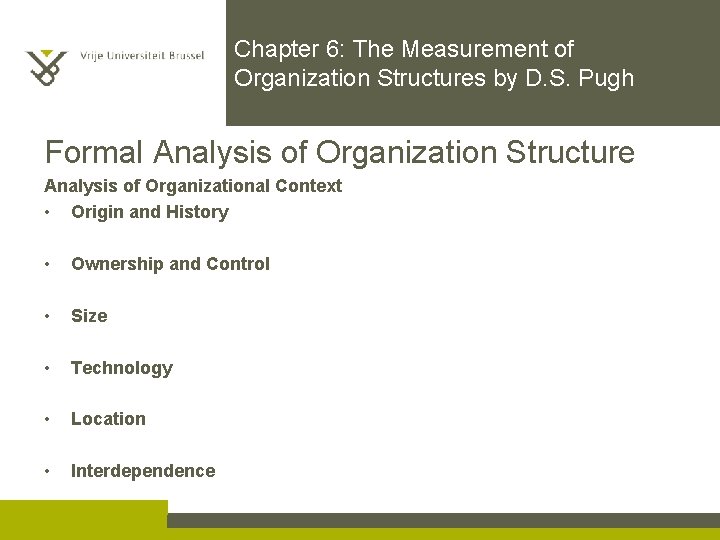 Vrije Universiteit Brussel

Chapter 6: The Measurement of Organization Structures by D.S. Pugh

Formal Analysis of Organization Structure

Analysis of Organizational Context

• Origin and History

• Ownership and Control

• Size

• Technology

• Location

• Interdependence